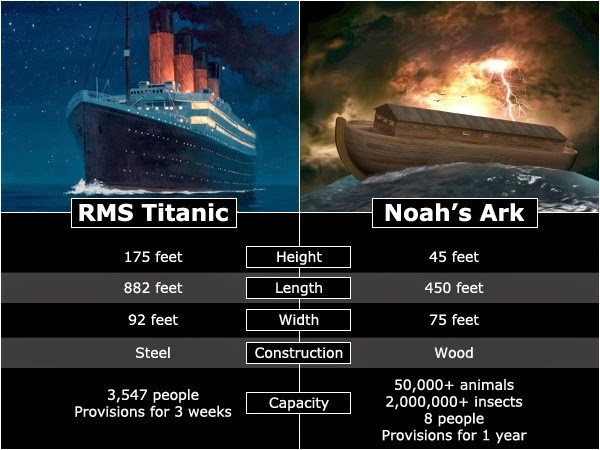 | RMS Titanic | | Noah's Ark |
|---|---|---|
| 175 feet | Height | 45 feet |
| 882 feet | Length | 450 feet |
| 92 feet | Width | 75 feet |
| Steel | Construction | Wood |
| 3,547 people Provisions for 3 weeks | Capacity | 50,000+ animals 2,000,000+ insects 8 people Provisions for 1 year |